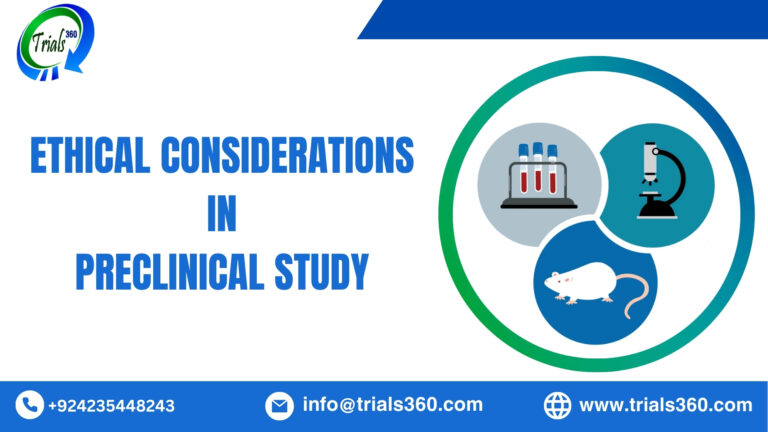 Trials 360

ETHICAL CONSIDERATIONS
IN
PRECLINICAL STUDY

+924235448243 info@trials360.com www.trials360.com